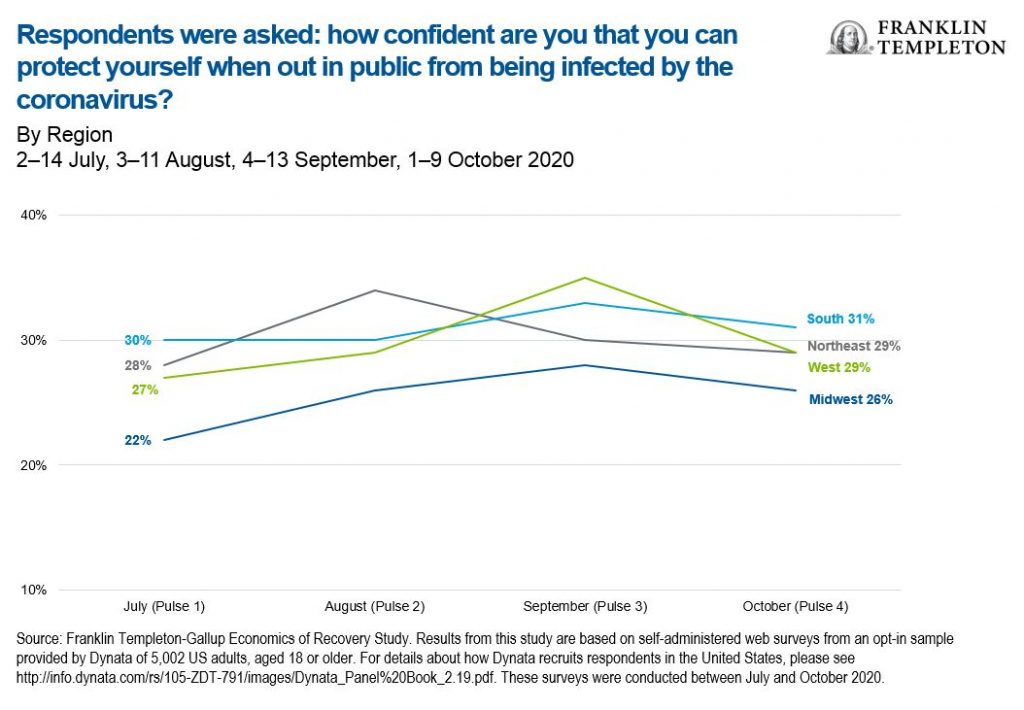 Respondents were asked: how confident are you that you can protect yourself when out in public from being infected by the coronavirus?

FRANKLIN TEMPLETON

By Region
2–14 July, 3–11 August, 4–13 September, 1–9 October 2020

40%
30%
20%
10%

30%
28%
27%
22%

South 31%
Northeast 29%
West 29%
Midwest 26%

July (Pulse 1)
August (Pulse 2)
September (Pulse 3)
October (Pulse 4)

Source: Franklin Templeton-Gallup Economics of Recovery Study. Results from this study are based on self-administered web surveys from an opt-in sample provided by Dynata of 5,002 US adults, aged 18 or older. For details about how Dynata recruits respondents in the United States, please see http://info.dynata.com/rs/105-ZDT-791/images/Dynata_Panel%20Book_2.19.pdf. These surveys were conducted between July and October 2020.